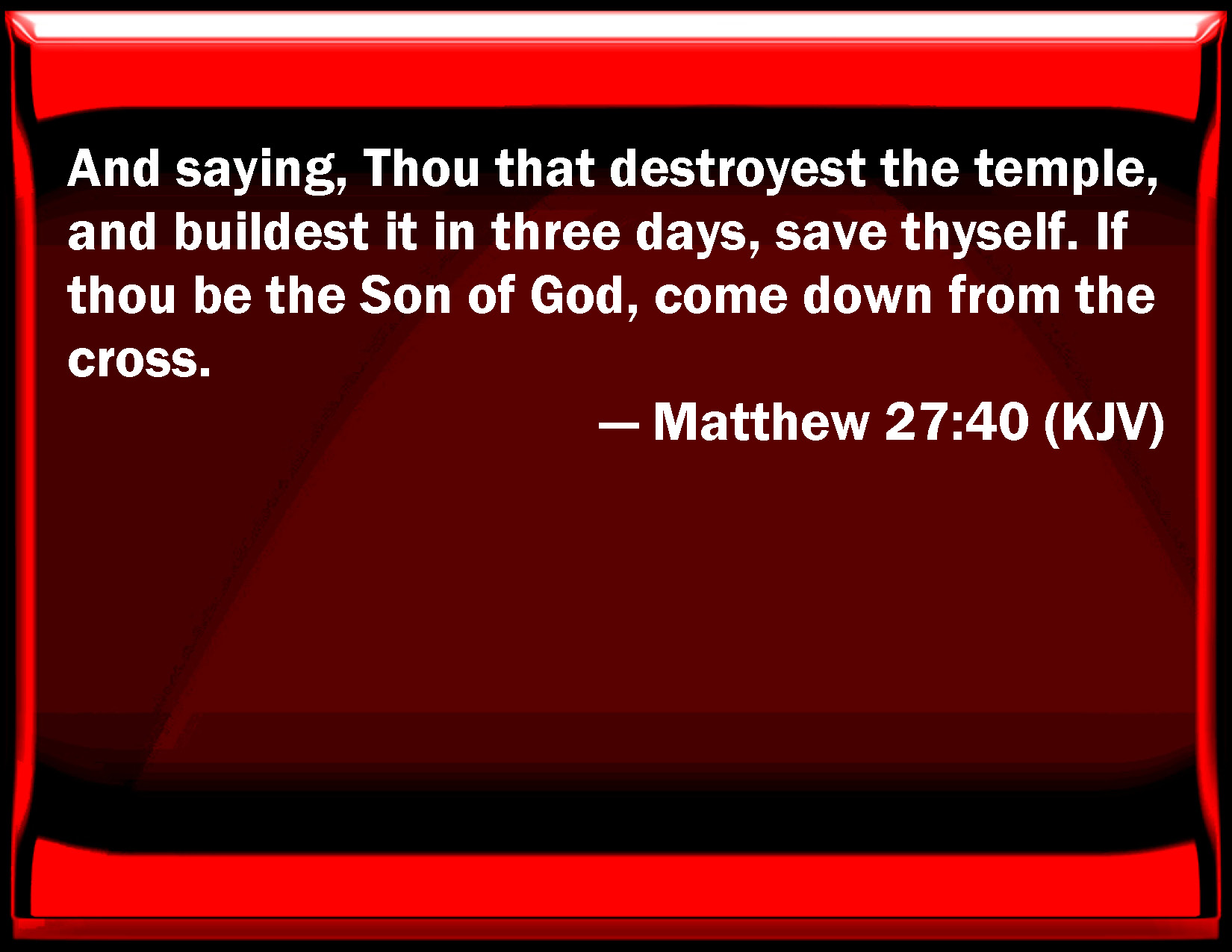 And saying, Thou that destroyest the temple, and buildest it in three days, save thyself. If thou be the Son of God, come down from the cross.

— Matthew 27:40 (KJV)